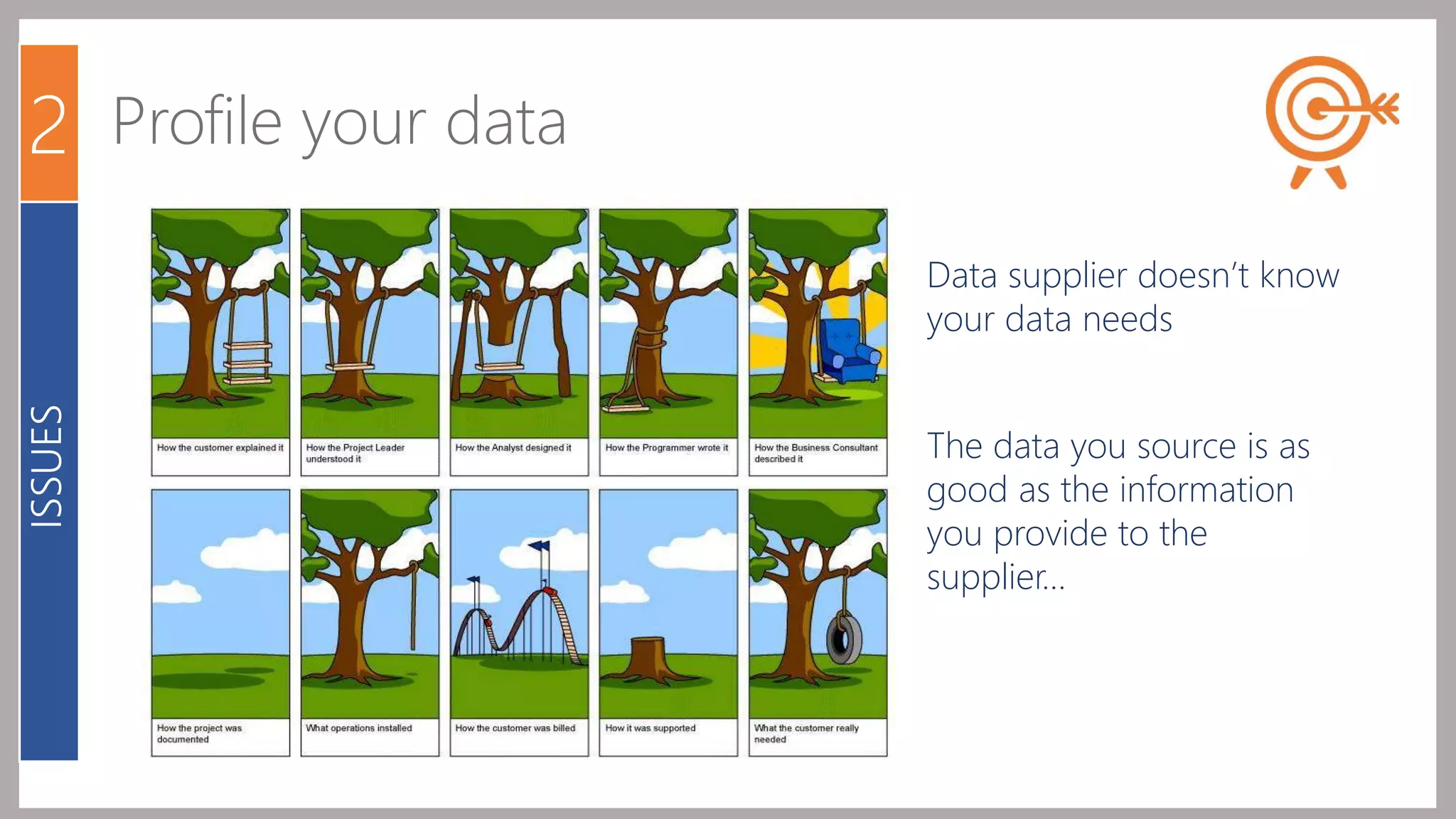 2

ISSUES

Profile your data

How the customer explained it

How the Project Leader understood it

How the Analyst designed it

How the Programmer wrote it

How the Business Consultant described it

How the project was documented

What operations installed

How the customer was billed

How it was supported

What the customer really needed

Data supplier doesn't know your data needs

The data you source is as good as the information you provide to the supplier...